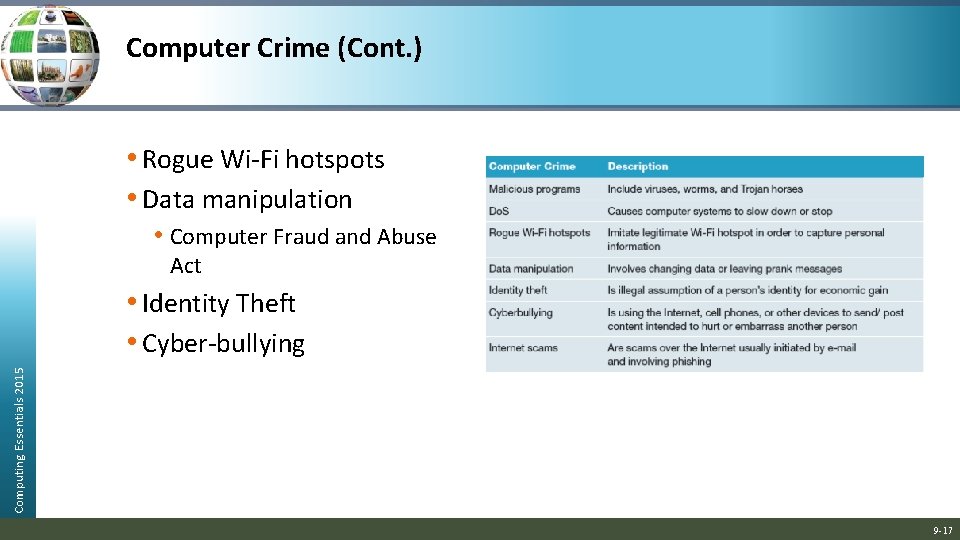 Computer Crime (Cont.)

• Rogue Wi-Fi hotspots
• Data manipulation
  • Computer Fraud and Abuse Act
• Identity Theft
• Cyber-bullying

| Computer Crime | Description |
|---|---|
| Malicious programs | Include viruses, worms, and Trojan horses |
| DoS | Causes computer systems to slow down or stop |
| Rogue Wi-Fi hotspots | Imitate legitimate Wi-Fi hotspot in order to capture personal information |
| Data manipulation | Involves changing data or leaving prank messages |
| Identity theft | Is illegal assumption of a person's identity for economic gain |
| Cyberbullying | Is using the Internet, cell phones, or other devices to send/ post content intended to hurt or embarrass another person |
| Internet scams | Are scams over the Internet usually initiated by e-mail and involving phishing |

Computing Essentials 2015

9-17